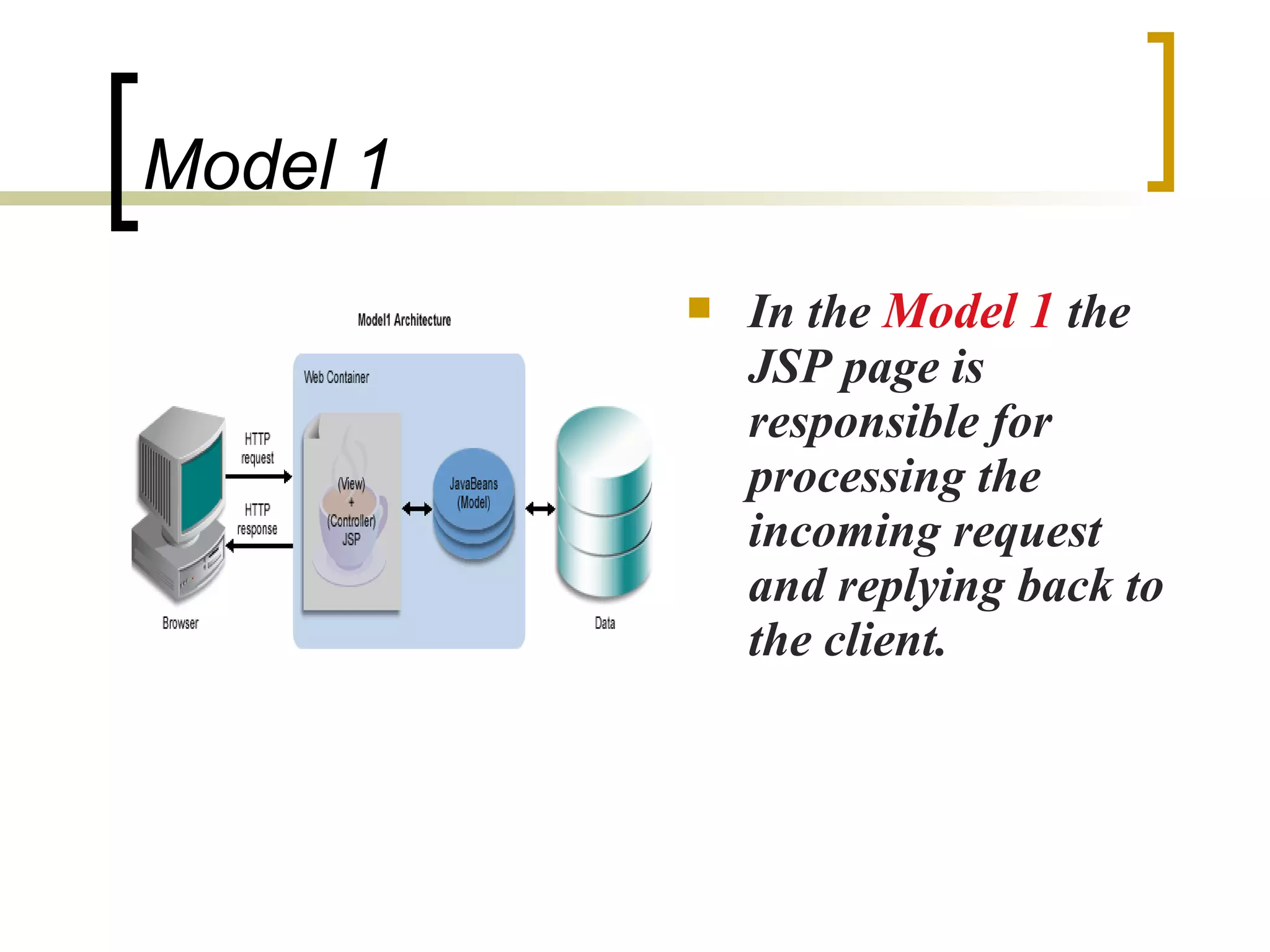 Model 1

Model1 Architecture

Web Container

HTTP request

HTTP response

(View) + (Controller) JSP

JavaBeans (Model)

Browser

Data

In the Model 1 the JSP page is responsible for processing the incoming request and replying back to the client.